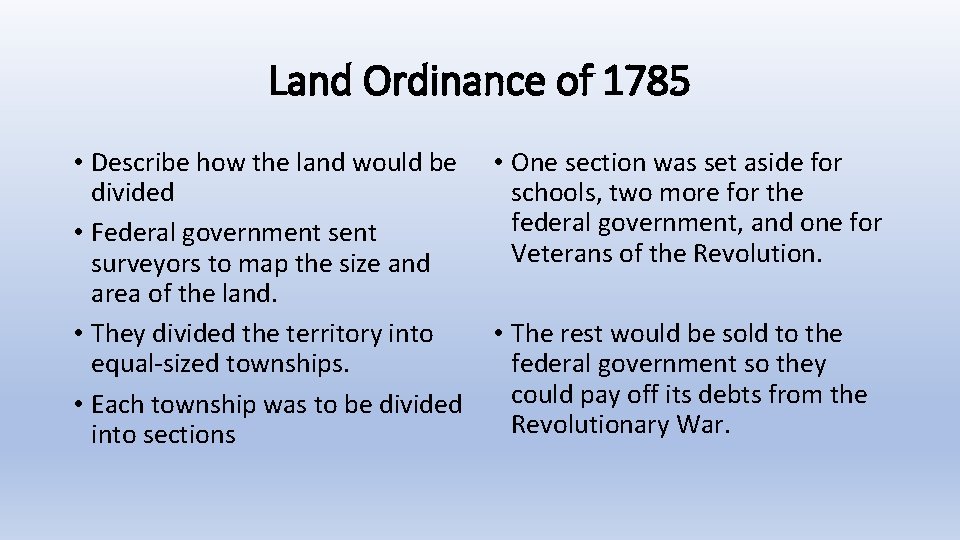 Land Ordinance of 1785

• Describe how the land would be divided
• Federal government sent surveyors to map the size and area of the land.
• They divided the territory into equal-sized townships.
• Each township was to be divided into sections

• One section was set aside for schools, two more for the federal government, and one for Veterans of the Revolution.

• The rest would be sold to the federal government so they could pay off its debts from the Revolutionary War.